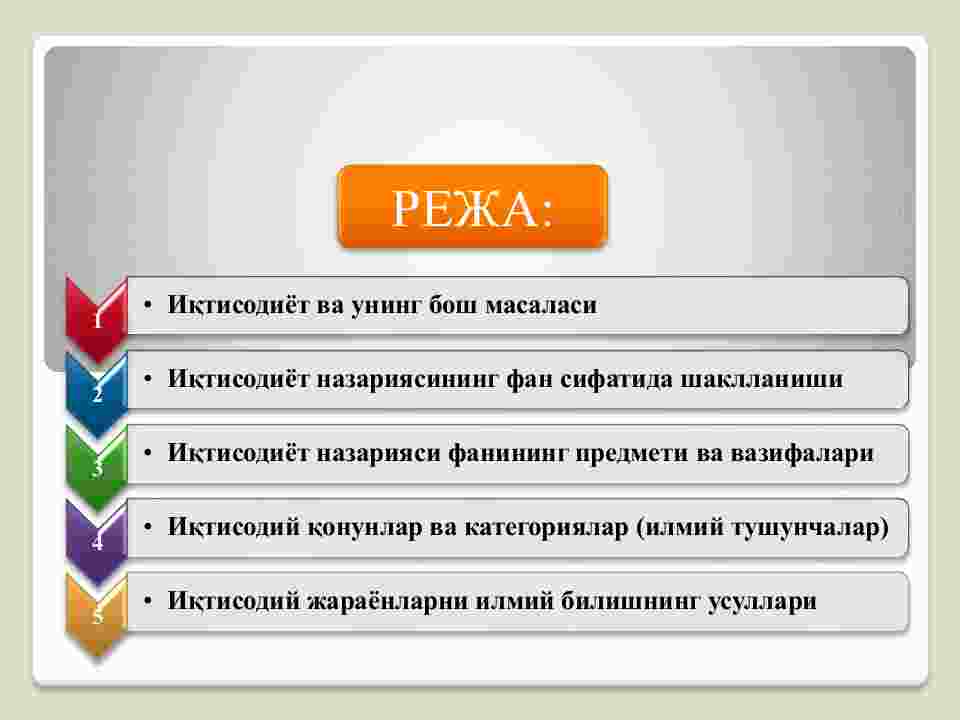 РЕЖА:

1
• Иқтисодиёт ва унинг бош масаласи

2
• Иқтисодиёт назариясининг фан сифатида шаклланиши

3
• Иқтисодиёт назарияси фанининг предмети ва вазифалари

4
• Иқтисодий қонунлар ва категориялар (илмий тушунчалар)

5
• Иқтисодий жараёнларни илмий билишнинг усуллари